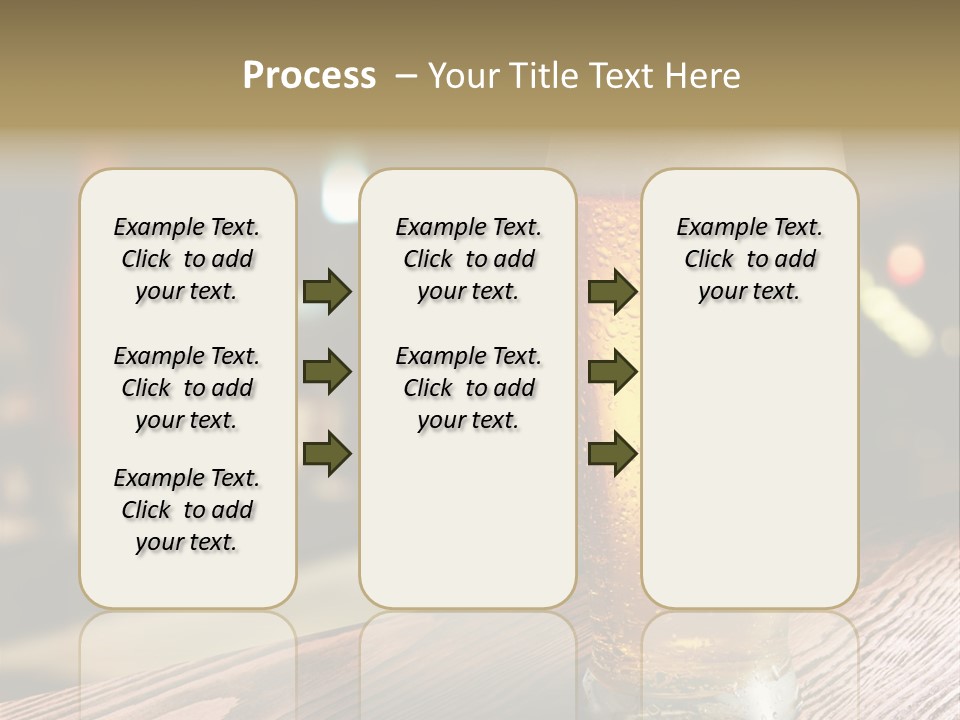 Process – Your Title Text Here

Example Text. Click to add your text.

Example Text. Click to add your text.

Example Text. Click to add your text.

Example Text. Click to add your text.

Example Text. Click to add your text.

Example Text. Click to add your text.